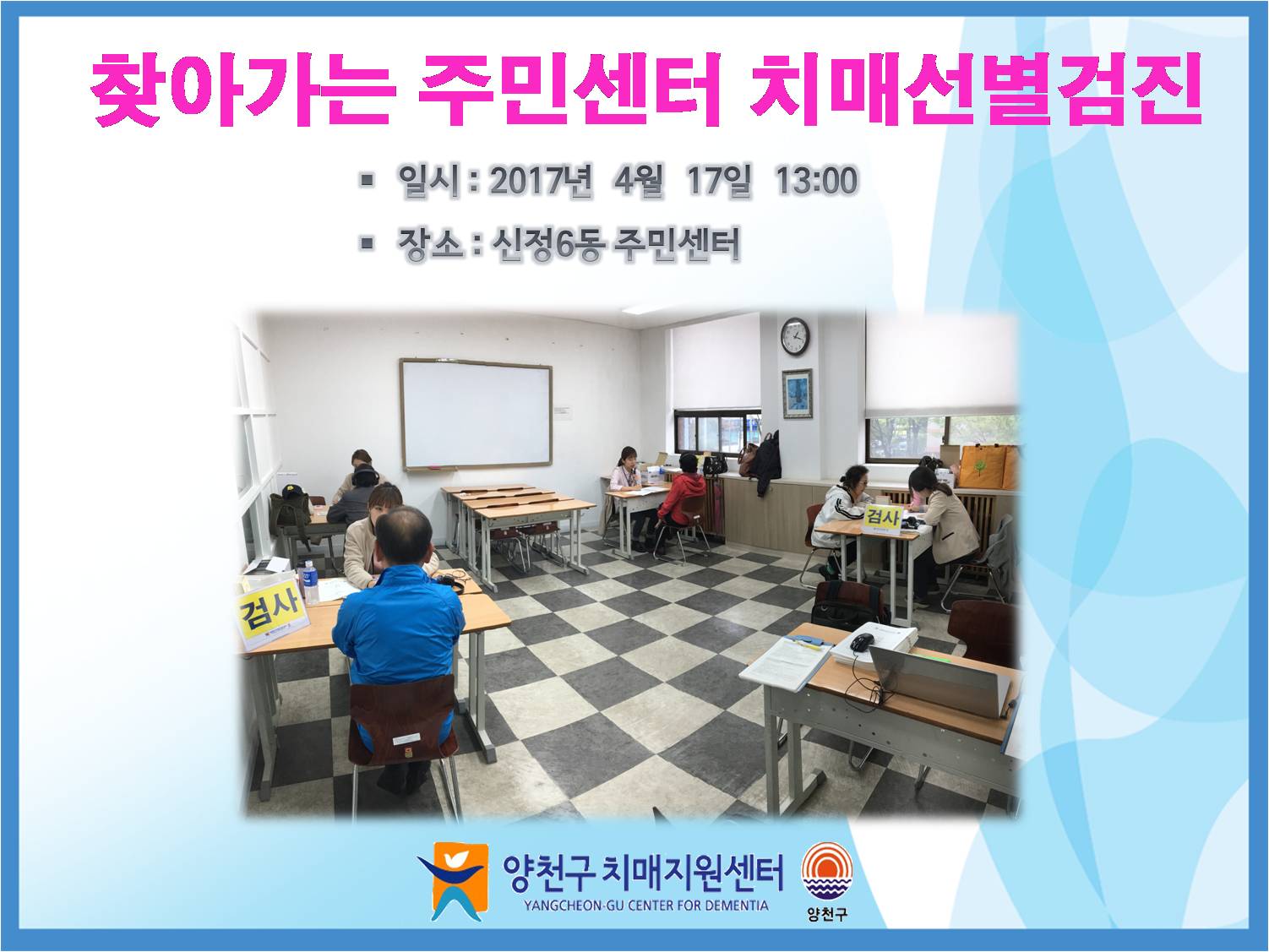 찾아가는 주민센터 치매선별검진

▪ 일시 : 2017년 4월 17일 13:00

▪ 장소 : 신정6동 주민센터

검사

검사

양천구 치매지원센터
YANGCHEON-GU CENTER FOR DEMENTIA

양천구